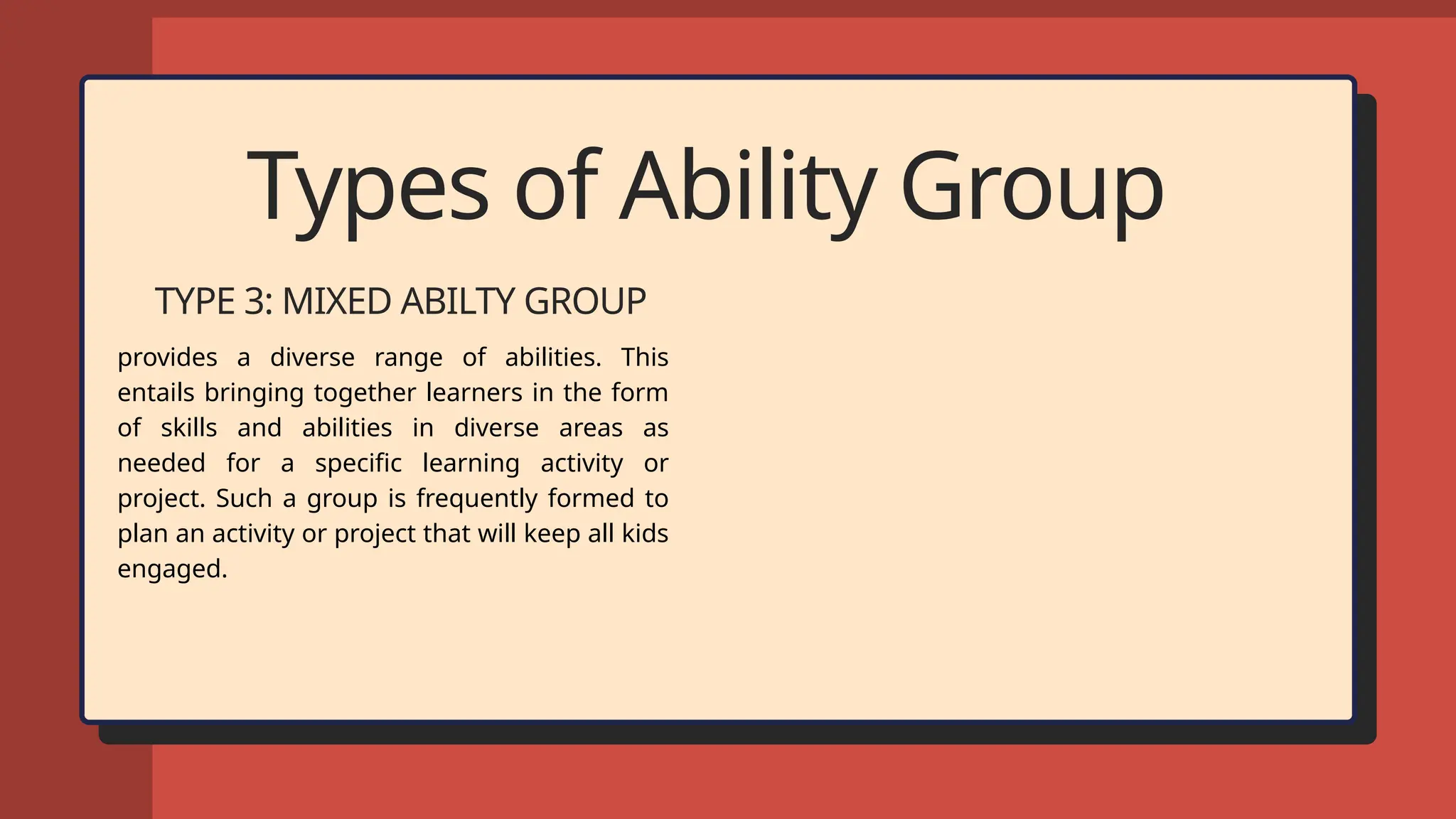 Types of Ability Group

TYPE 3: MIXED ABILTY GROUP

provides a diverse range of abilities. This entails bringing together learners in the form of skills and abilities in diverse areas as needed for a specific learning activity or project. Such a group is frequently formed to plan an activity or project that will keep all kids engaged.